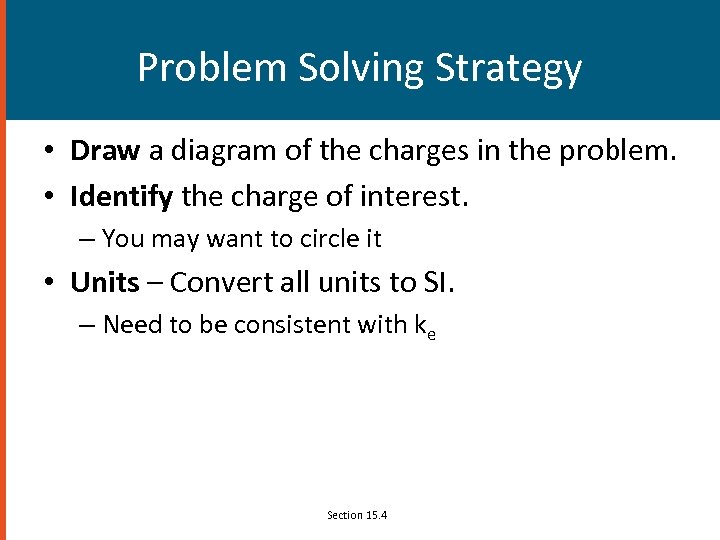 Problem Solving Strategy

• Draw a diagram of the charges in the problem.
• Identify the charge of interest.
– You may want to circle it
• Units – Convert all units to SI.
– Need to be consistent with $k_e$

Section 15.4